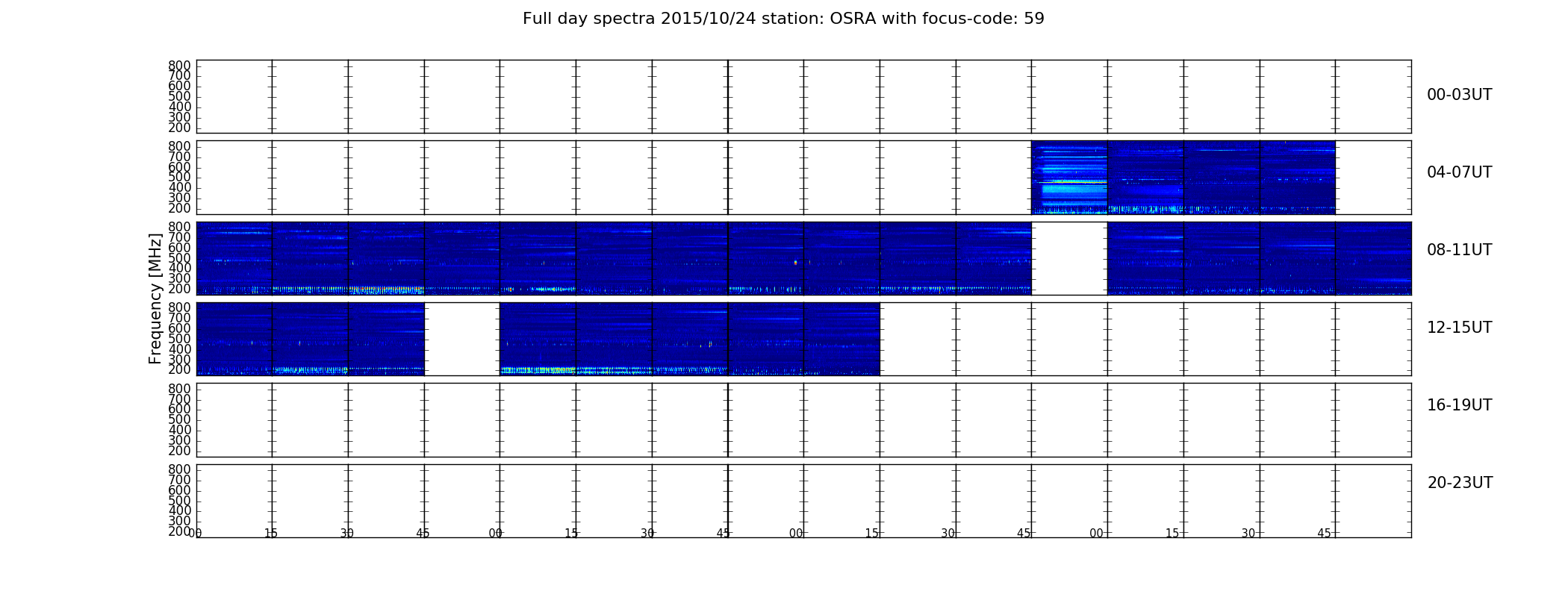 Full day spectra 2015/10/24 station: OSRA with focus-code: 59

Frequency [MHz]

800
700
600
500
400
300
200

00-03UT

800
700
600
500
400
300
200

04-07UT

800
700
600
500
400
300
200

08-11UT

800
700
600
500
400
300
200

12-15UT

800
700
600
500
400
300
200

16-19UT

800
700
600
500
400
300
200

20-23UT

00 15 30 45 00 15 30 45 00 15 30 45 00 15 30 45